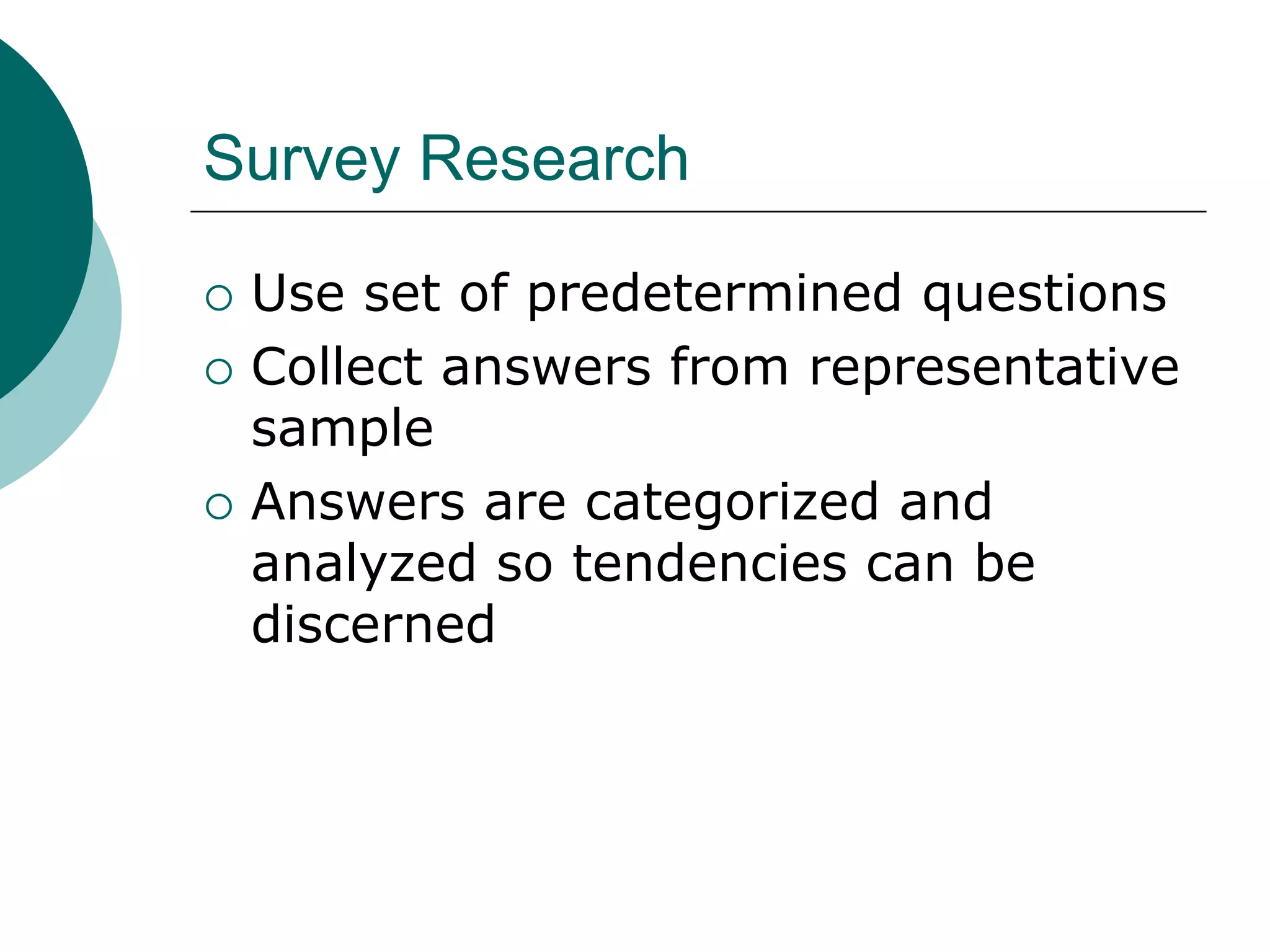 Survey Research

○ Use set of predetermined questions
○ Collect answers from representative sample
○ Answers are categorized and analyzed so tendencies can be discerned